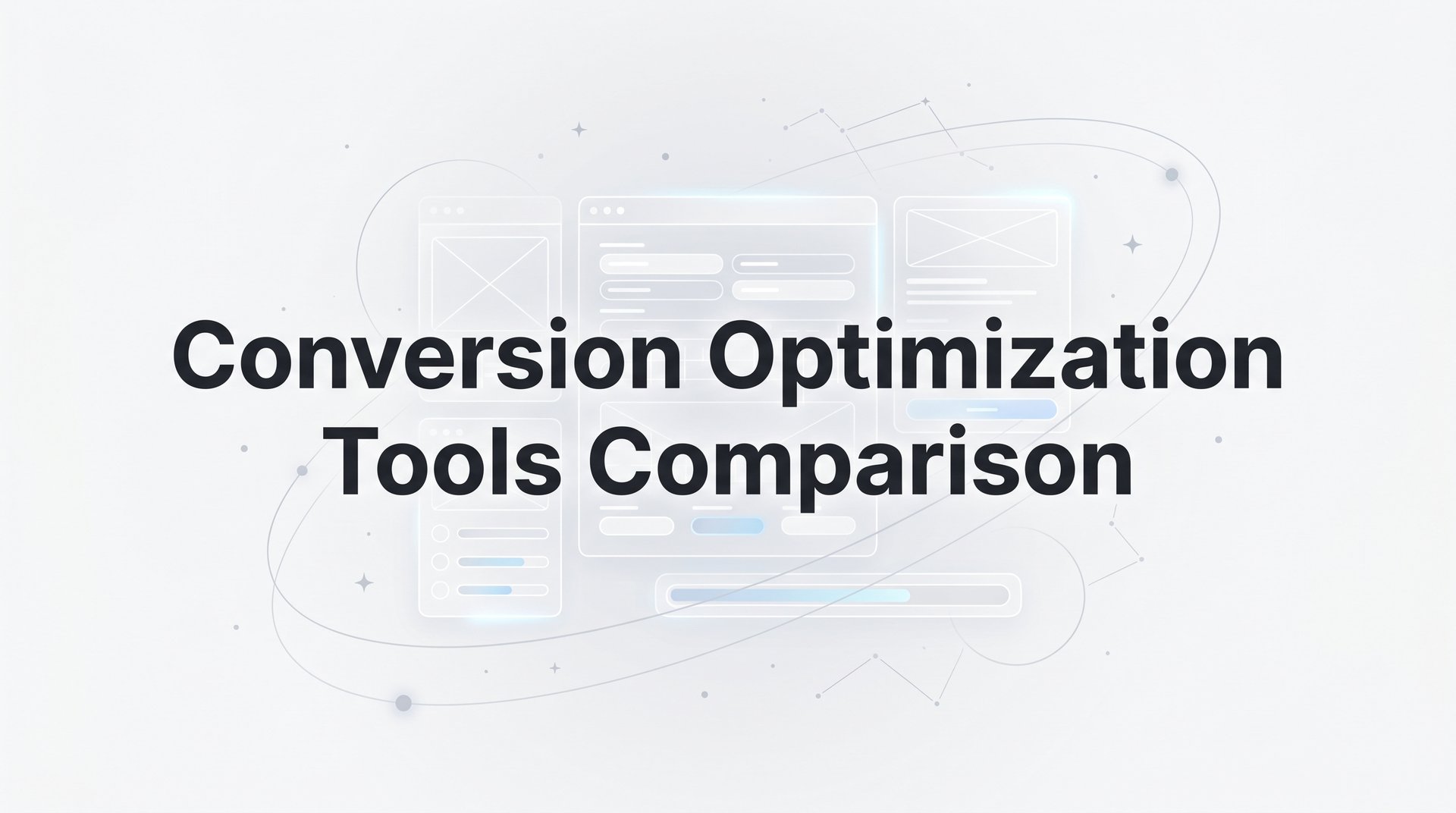 Conversion Optimization
Tools Comparison